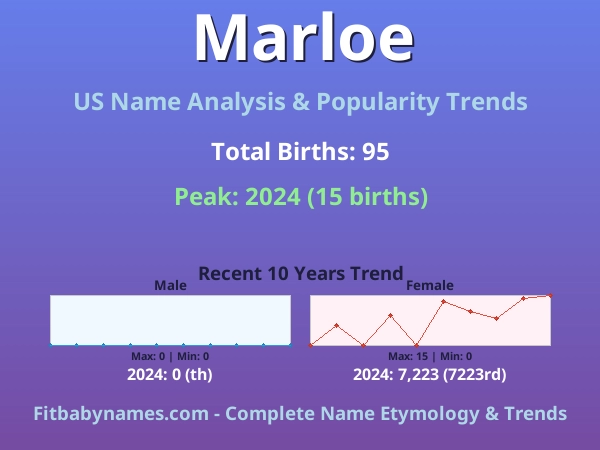 Marloe

US Name Analysis & Popularity Trends

Total Births: 95

Peak: 2024 (15 births)

Recent 10 Years Trend

Male

Max: 0 | Min: 0

2024: 0 (th)

Female

Max: 15 | Min: 0

2024: 7,223 (7223rd)

Fitbabynames.com - Complete Name Etymology & Trends